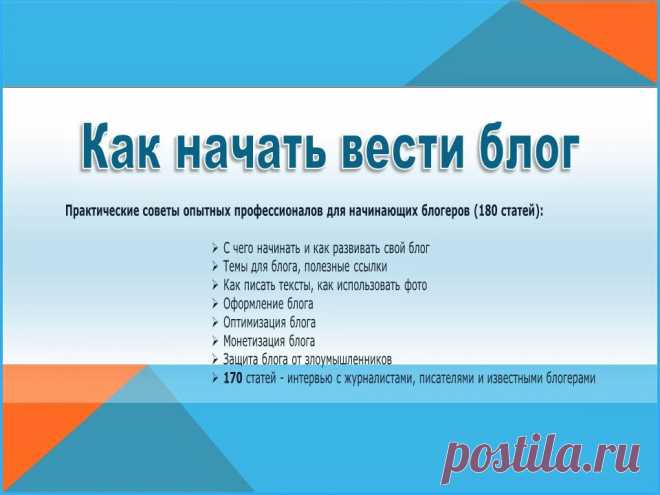 Как начать вести блог

Практические советы опытных профессионалов для начинающих блогеров (180 статей):

➢ С чего начинать и как развивать свой блог
➢ Темы для блога, полезные ссылки
➢ Как писать тексты, как использовать фото
➢ Оформление блога
➢ Оптимизация блога
➢ Монетизация блога
➢ Защита блога от злоумышленников
➢ 170 статей - интервью с журналистами, писателями и известными блогерами

postila.ru